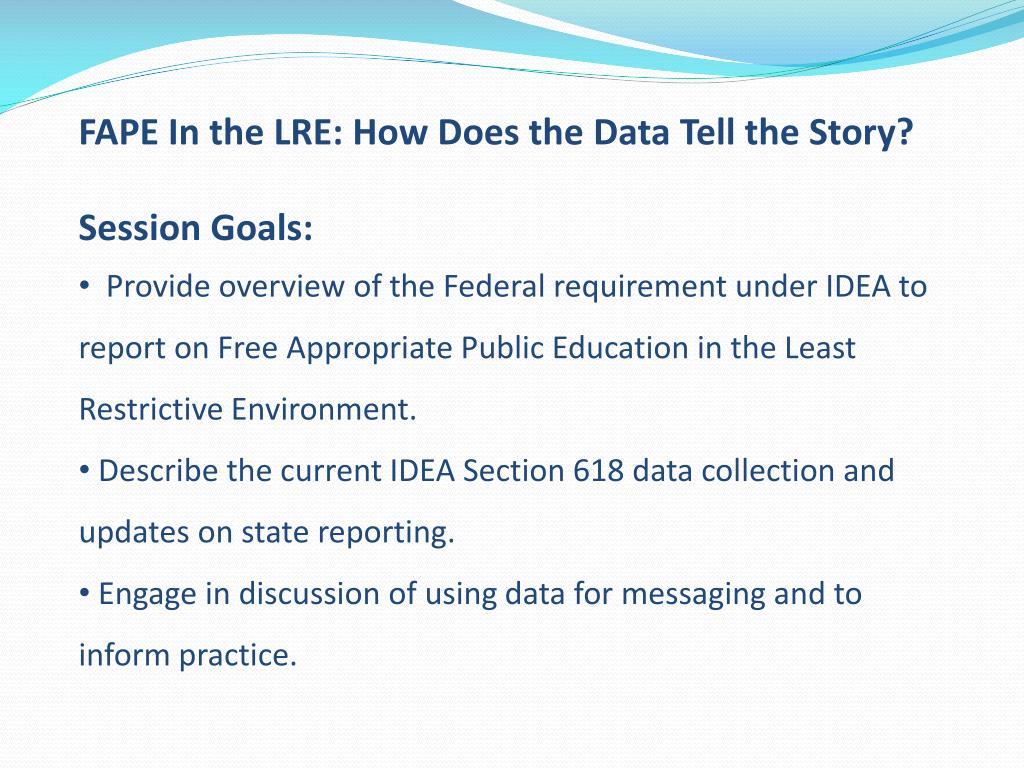 FAPE In the LRE: How Does the Data Tell the Story?

Session Goals:

• Provide overview of the Federal requirement under IDEA to report on Free Appropriate Public Education in the Least Restrictive Environment.

• Describe the current IDEA Section 618 data collection and updates on state reporting.

• Engage in discussion of using data for messaging and to inform practice.